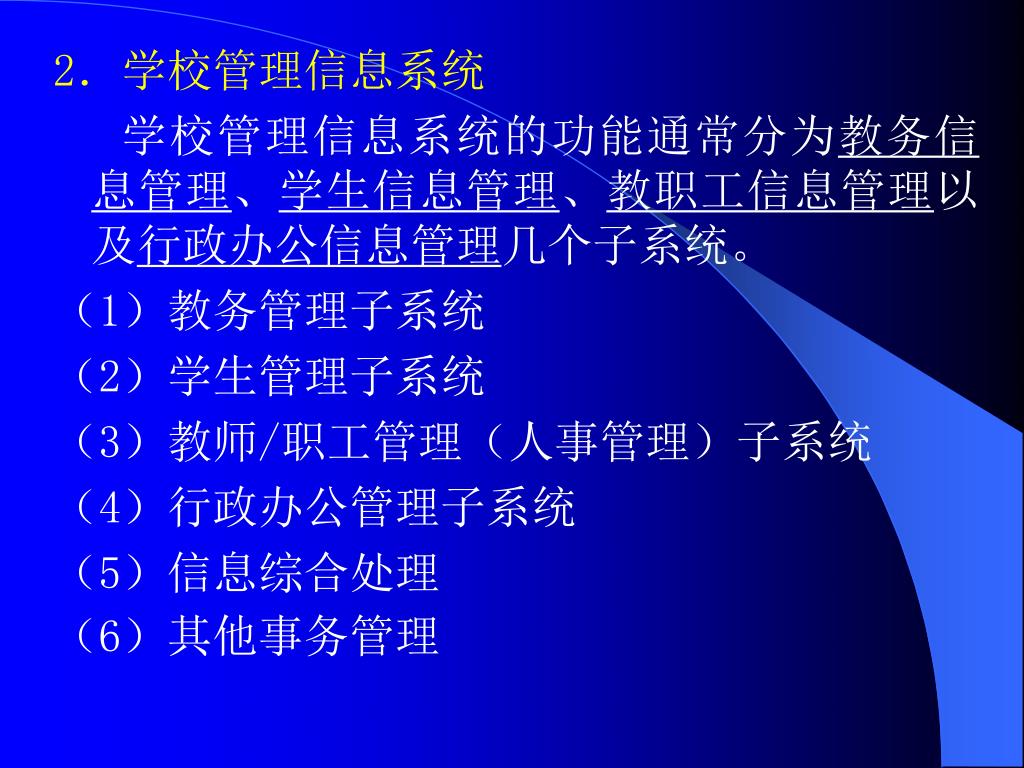 2. 学校管理信息系统

学校管理信息系统的功能通常分为教务信息管理、学生信息管理、教职工信息管理以及行政办公信息管理几个子系统。

（1）教务管理子系统

（2）学生管理子系统

（3）教师/职工管理（人事管理）子系统

（4）行政办公管理子系统

（5）信息综合处理

（6）其他事务管理